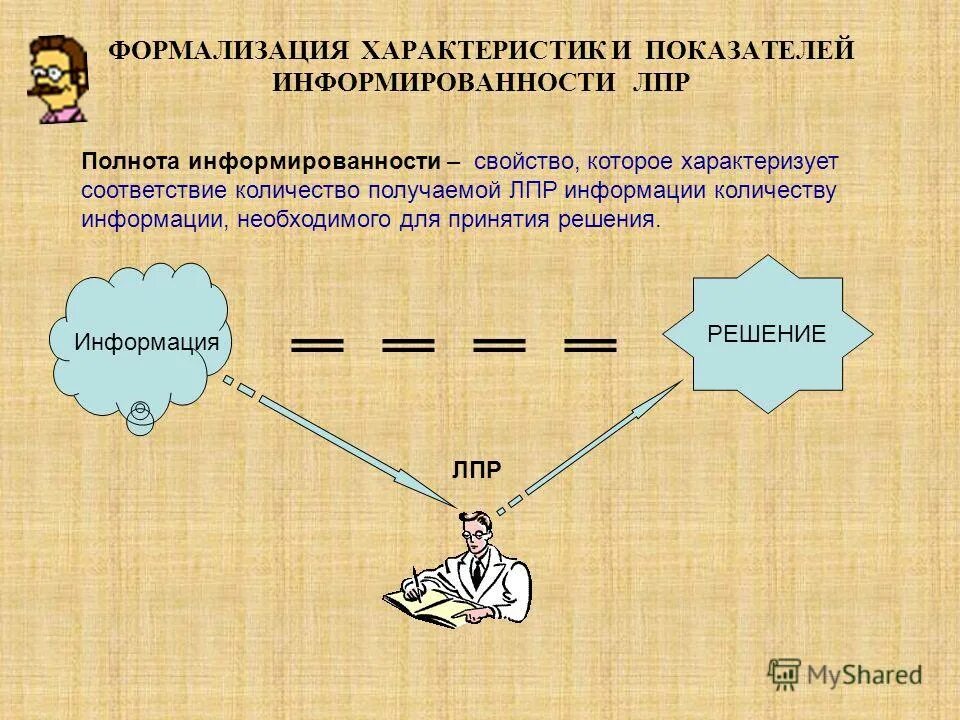 ФОРМАЛИЗАЦИЯ ХАРАКТЕРИСТИК И ПОКАЗАТЕЛЕЙ ИНФОРМИРОВАННОСТИ ЛПР

Полнота информированности – свойство, которое характеризует соответствие количество получаемой ЛПР информации количеству информации, необходимого для принятия решения.

Информация

РЕШЕНИЕ

ЛПР

MyShared